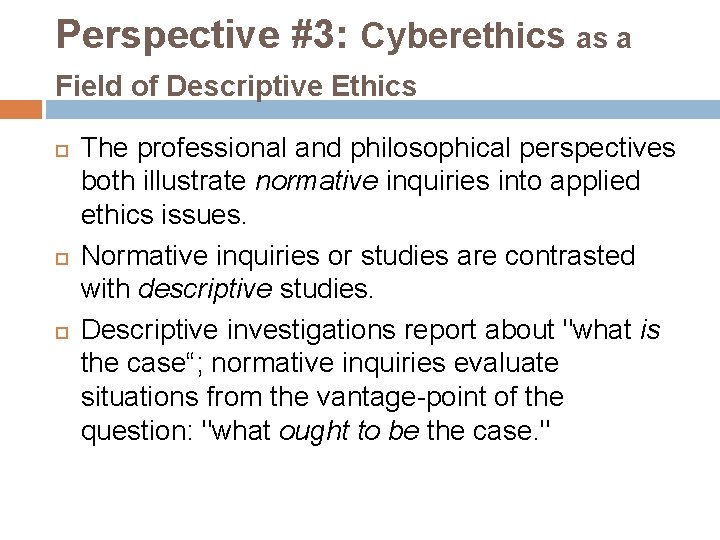 Perspective #3: Cyberethics as a Field of Descriptive Ethics

The professional and philosophical perspectives both illustrate normative inquiries into applied ethics issues.

Normative inquiries or studies are contrasted with descriptive studies.

Descriptive investigations report about "what is the case“; normative inquiries evaluate situations from the vantage-point of the question: "what ought to be the case."